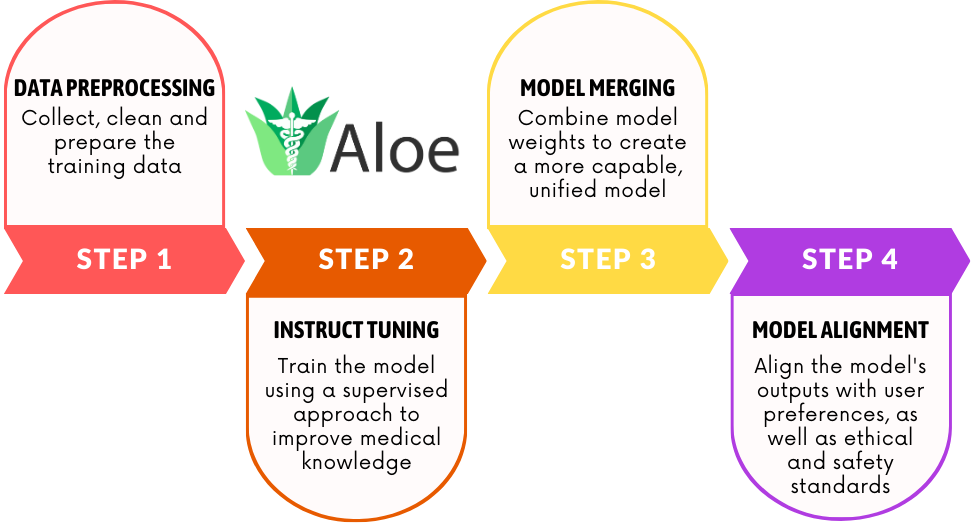 DATA PREPROCESSING
Collect, clean and prepare the training data

Aloe

MODEL MERGING
Combine model weights to create a more capable, unified model

STEP 1

STEP 2

STEP 3

STEP 4

INSTRUCT TUNING
Train the model using a supervised approach to improve medical knowledge

MODEL ALIGNMENT
Align the model's outputs with user preferences, as well as ethical and safety standards